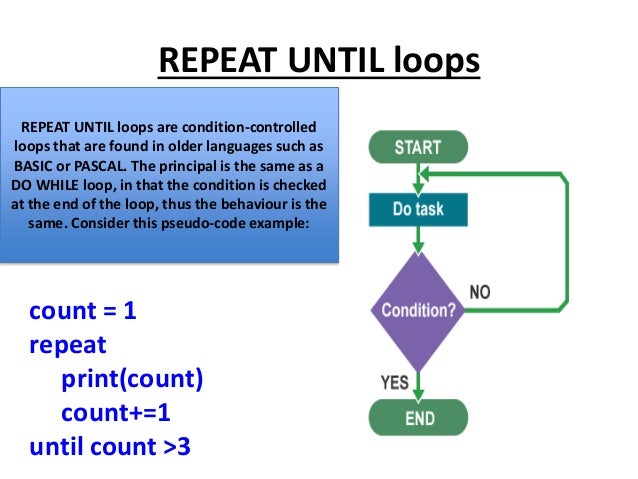 REPEAT UNTIL loops

REPEAT UNTIL loops are condition-controlled loops that are found in older languages such as BASIC or PASCAL. The principal is the same as a DO WHILE loop, in that the condition is checked at the end of the loop, thus the behaviour is the same. Consider this pseudo-code example:

count = 1
repeat
print(count)
count+=1
until count >3

START
Do task
Condition?
NO
YES
END